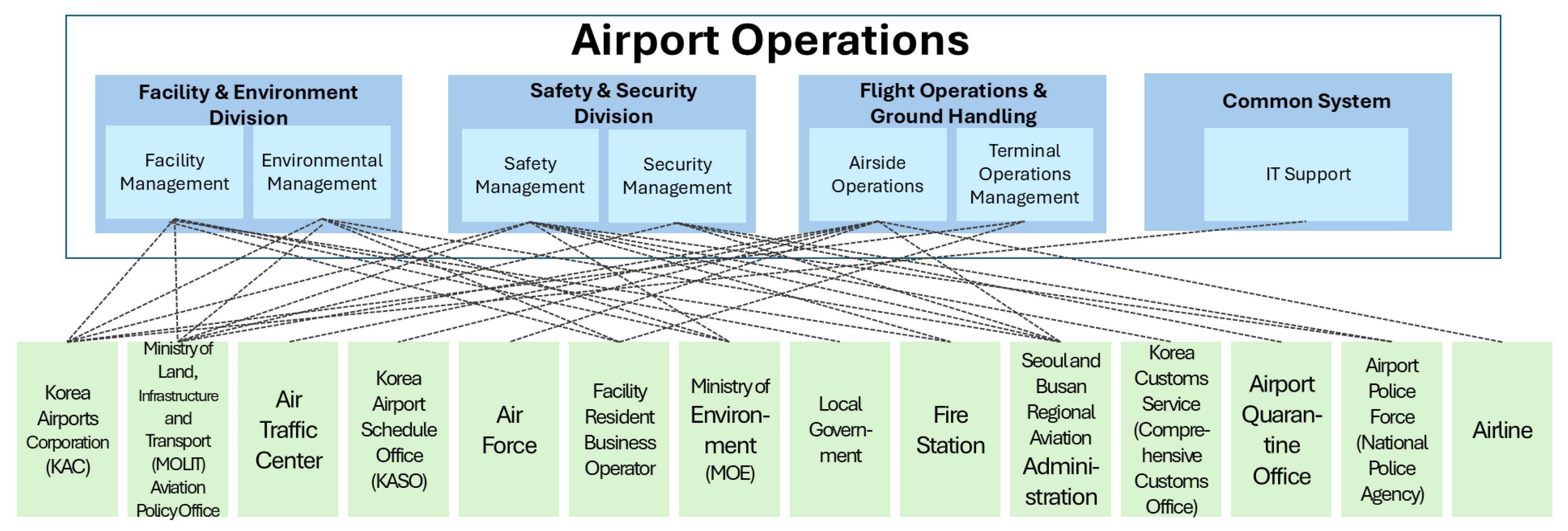 Airport Operations

Facility & Environment Division

Facility Management

Environmental Management

Safety & Security Division

Safety Management

Security Management

Flight Operations & Ground Handling

Airside Operations

Terminal Operations Management

Common System

IT Support

Korea Airports Corporation (KAC)

Ministry of Land, Infrastructure and Transport (MOLIT) Aviation Policy Office

Air Traffic Center

Korea Airport Schedule Office (KASO)

Air Force

Facility Resident Business Operator

Ministry of Environment (MOE)

Local Government

Fire Station

Seoul and Busan Regional Aviation Administration

Korea Customs Service (Comprehensive Customs Office)

Airport Quarantine Office

Airport Police Force (National Police Agency)

Airline